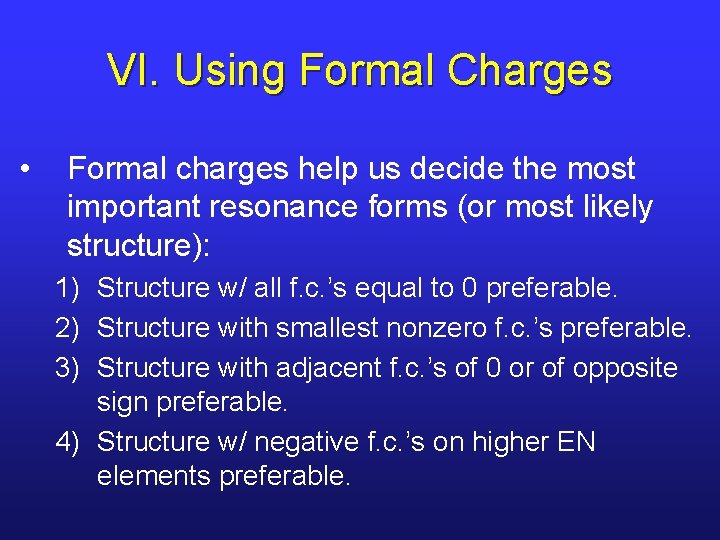 VI. Using Formal Charges

• Formal charges help us decide the most important resonance forms (or most likely structure):

1) Structure w/ all f.c.'s equal to 0 preferable.
2) Structure with smallest nonzero f.c.'s preferable.
3) Structure with adjacent f.c.'s of 0 or of opposite sign preferable.
4) Structure w/ negative f.c.'s on higher EN elements preferable.